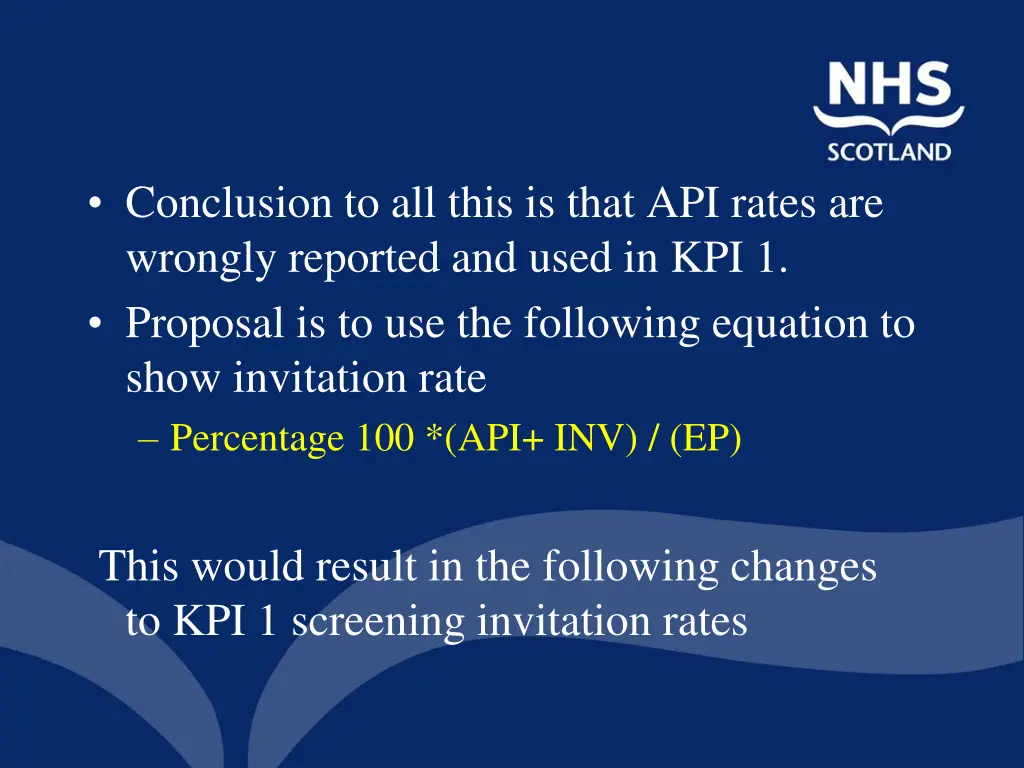 NHS
SCOTLAND

• Conclusion to all this is that API rates are wrongly reported and used in KPI 1.
• Proposal is to use the following equation to show invitation rate
– Percentage 100 *(API+ INV) / (EP)

This would result in the following changes to KPI 1 screening invitation rates